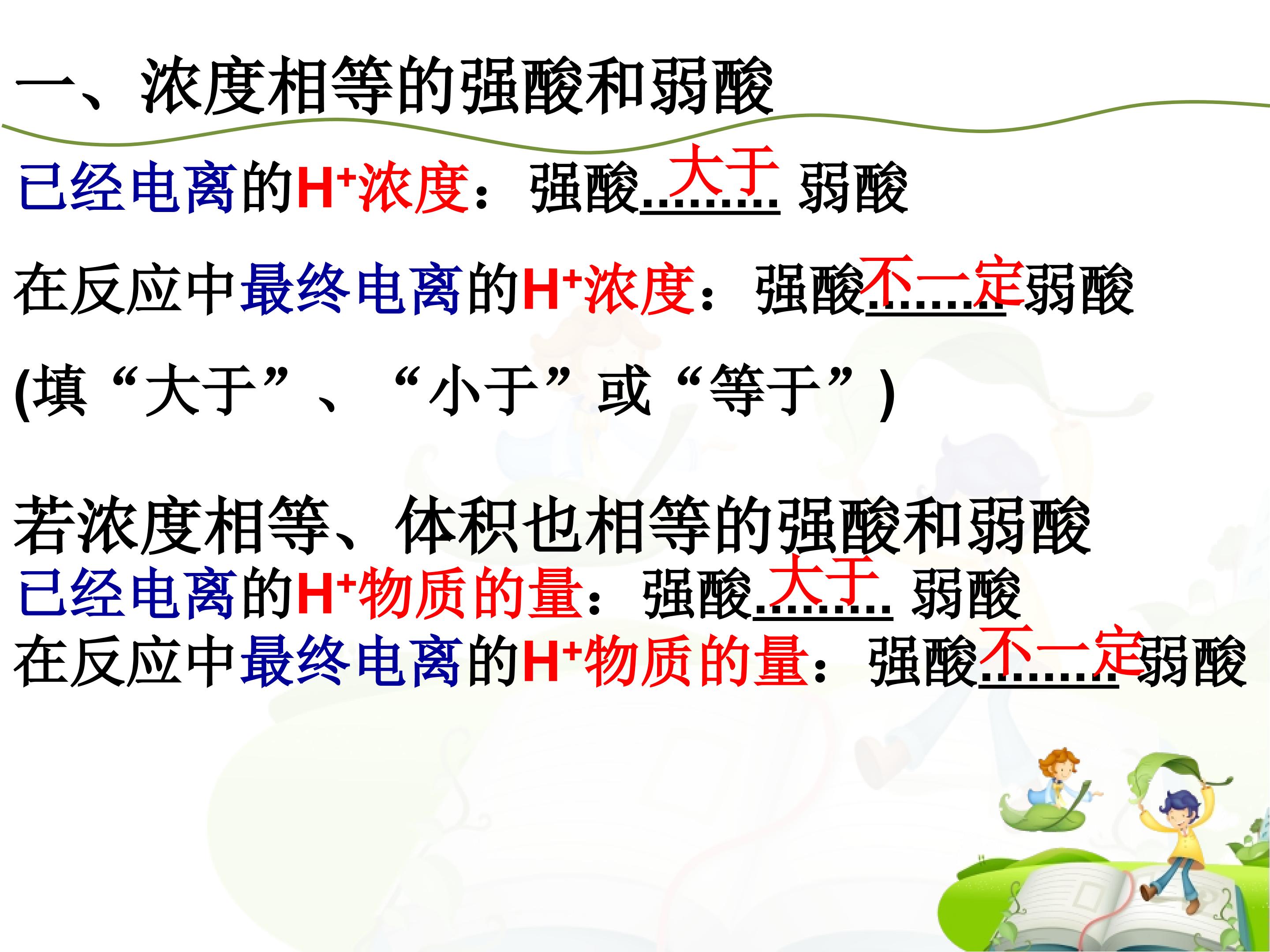 一、浓度相等的强酸和弱酸

已经电离的$H^+$浓度：强酸大于弱酸

在反应中最终电离的$H^+$浓度：强酸不一定弱酸

(填“大于”、“小于”或“等于”)

若浓度相等、体积也相等的强酸和弱酸
已经电离的$H^+$物质的量：强酸大于弱酸
在反应中最终电离的$H^+$物质的量：强酸不一定弱酸